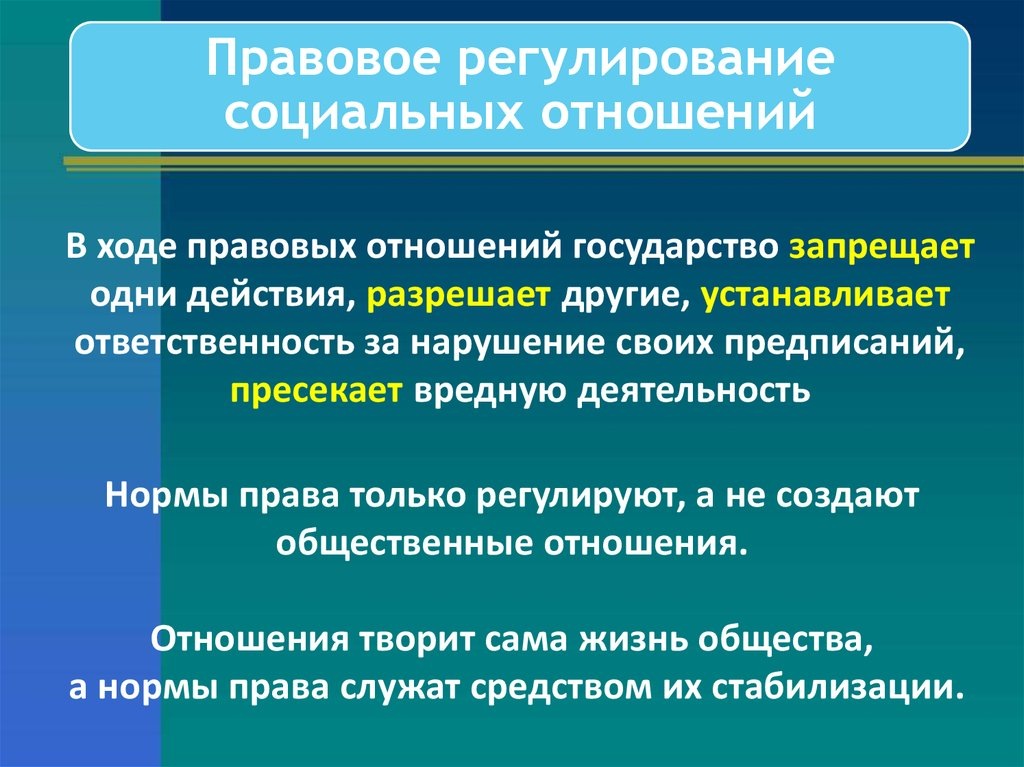 Правовое регулирование социальных отношений

В ходе правовых отношений государство запрещает одни действия, разрешает другие, устанавливает ответственность за нарушение своих предписаний, пресекает вредную деятельность

Нормы права только регулируют, а не создают общественные отношения.

Отношения творит сама жизнь общества, а нормы права служат средством их стабилизации.